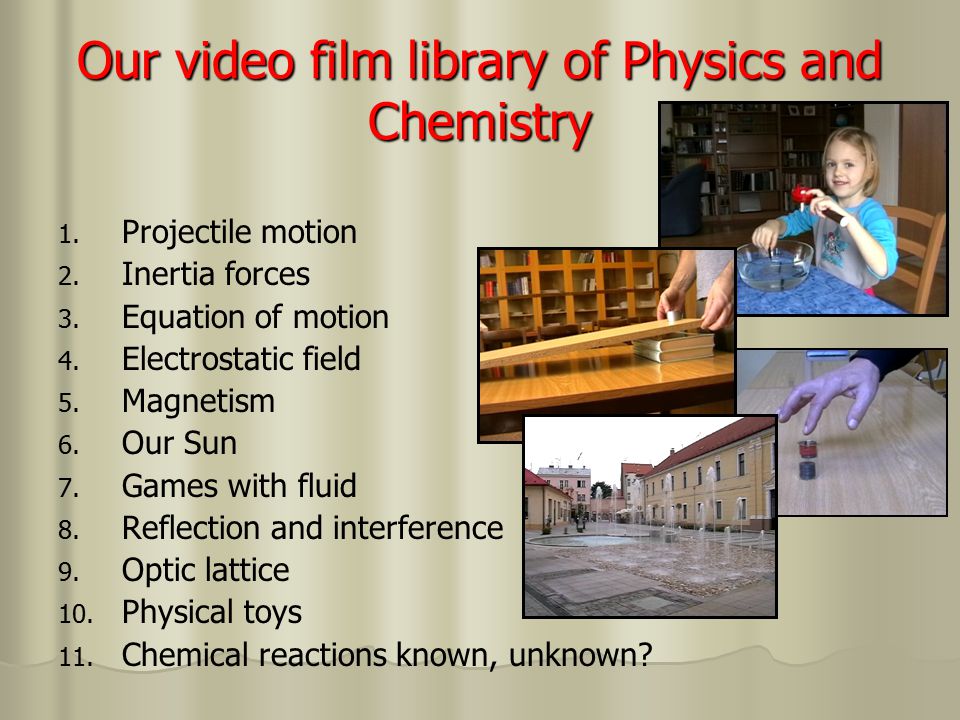 Our video film library of Physics and Chemistry

1. Projectile motion
2. Inertia forces
3. Equation of motion
4. Electrostatic field
5. Magnetism
6. Our Sun
7. Games with fluid
8. Reflection and interference
9. Optic lattice
10. Physical toys
11. Chemical reactions known, unknown?